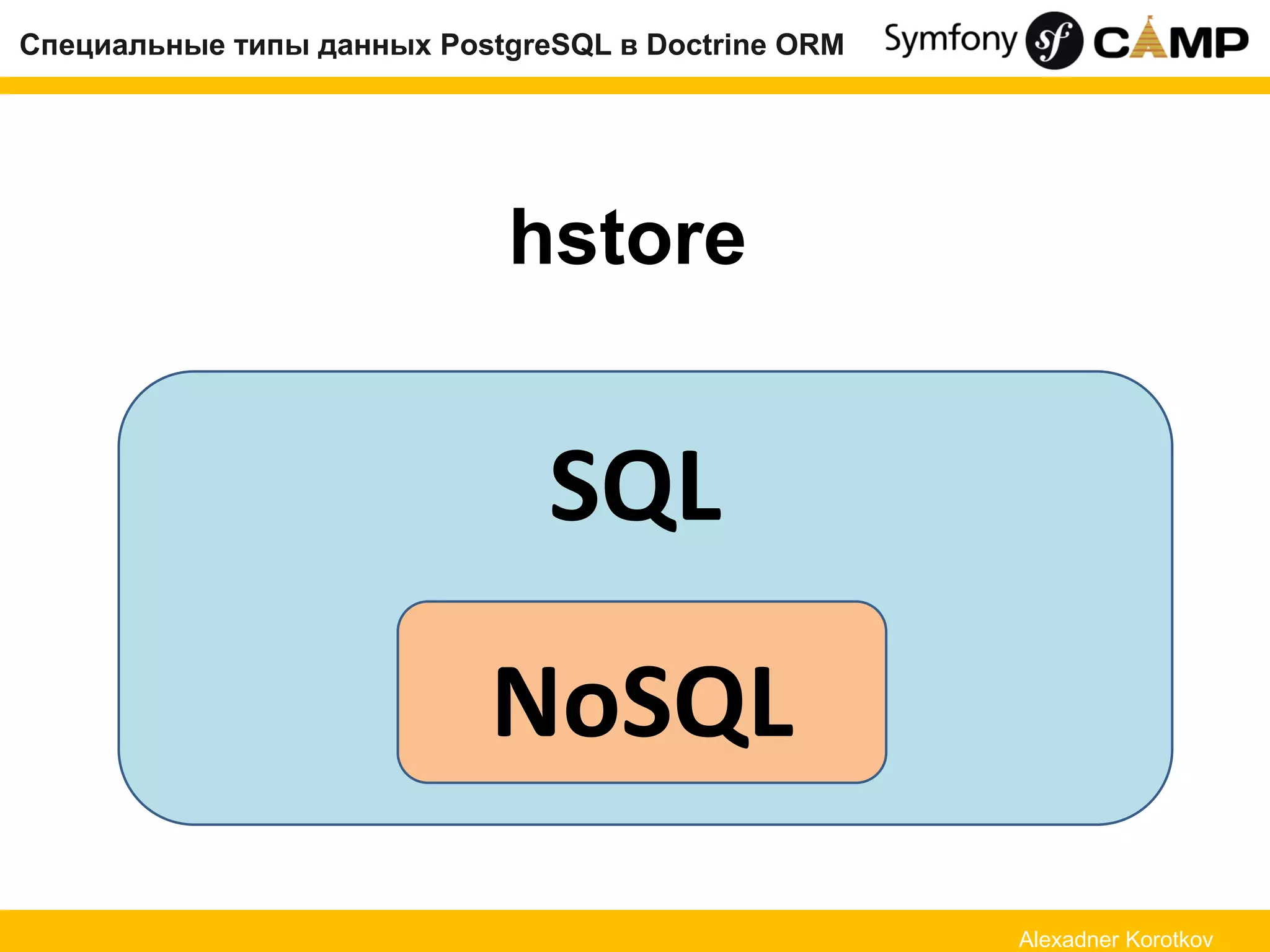 Специальные типы данных PostgreSQL в Doctrine ORM

Symfony sf CAMP

hstore

SQL

NoSQL

Alexadner Korotkov